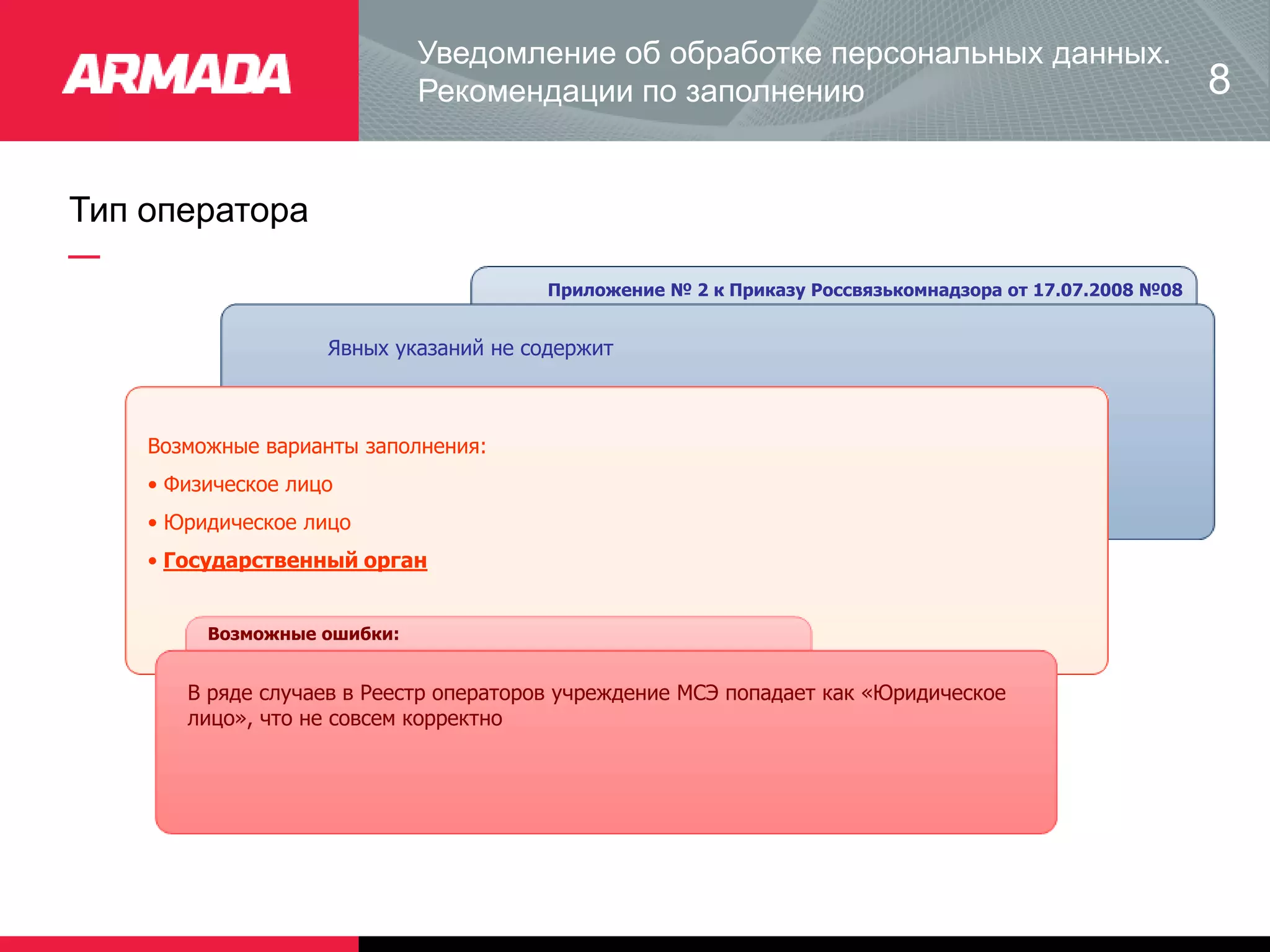 ARMADA

Уведомление об обработке персональных данных. Рекомендации по заполнению

8

Тип оператора

Приложение № 2 к Приказу Россвязькомнадзора от 17.07.2008 №08

Явных указаний не содержит

Возможные варианты заполнения:

• Физическое лицо

• Юридическое лицо

• Государственный орган

Возможные ошибки:

В ряде случаев в Реестр операторов учреждение МСЭ попадает как «Юридическое лицо», что не совсем корректно